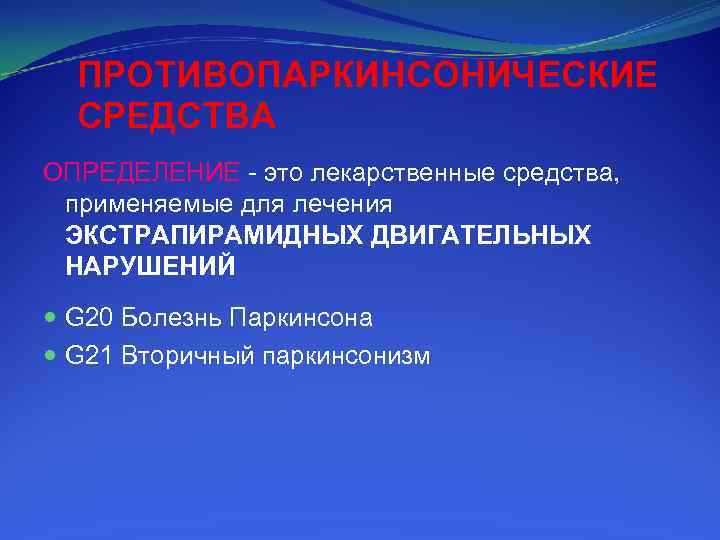 ПРОТИВОПАРКИНСОНИЧЕСКИЕ СРЕДСТВА

ОПРЕДЕЛЕНИЕ - это лекарственные средства, применяемые для лечения ЭКСТРАПИРАМИДНЫХ ДВИГАТЕЛЬНЫХ НАРУШЕНИЙ

G20 Болезнь Паркинсона

G21 Вторичный паркинсонизм